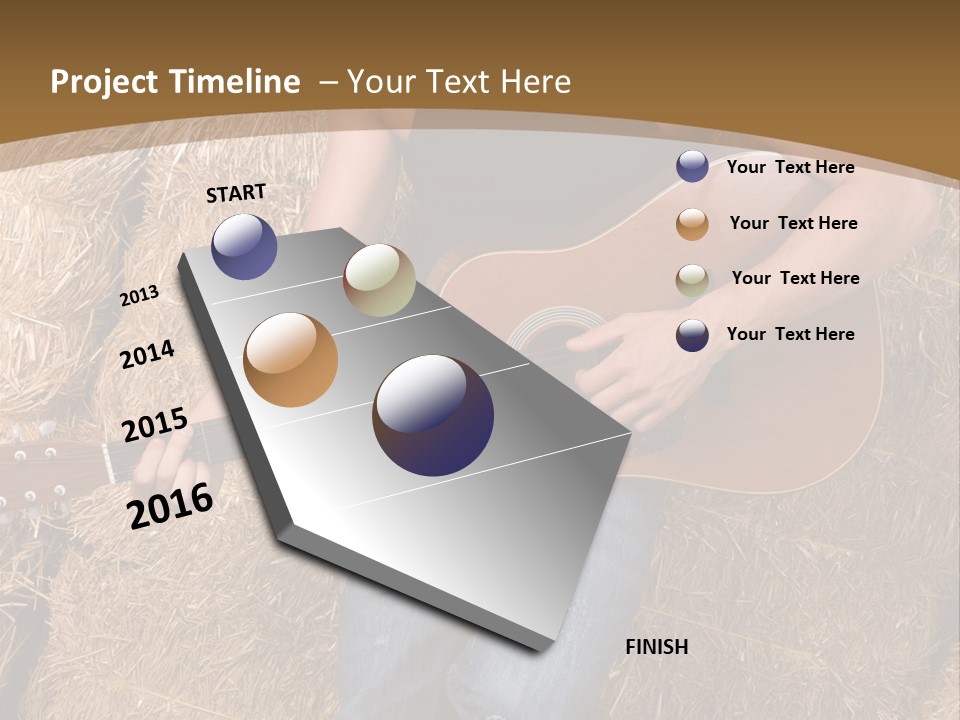 Project Timeline – Your Text Here

START

2013

2014

2015

2016

FINISH

Your Text Here

Your Text Here

Your Text Here

Your Text Here